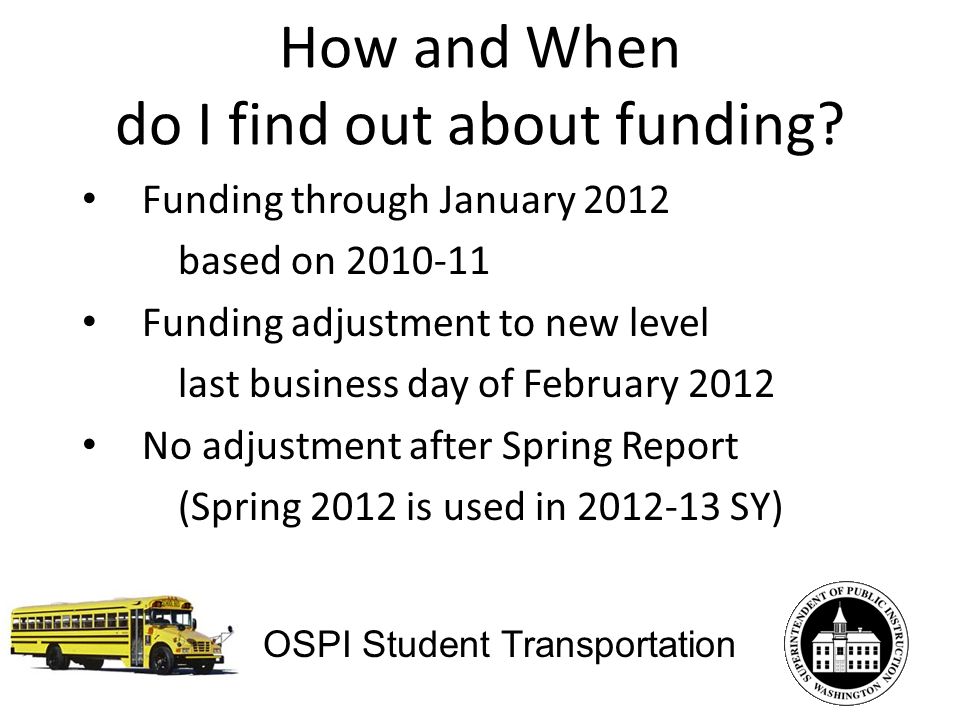 How and When do I find out about funding?

• Funding through January 2012 based on 2010-11

• Funding adjustment to new level last business day of February 2012

• No adjustment after Spring Report (Spring 2012 is used in 2012-13 SY)

OSPI Student Transportation

SUPERINTENDENT OF PUBLIC INSTRUCTION WASHINGTON